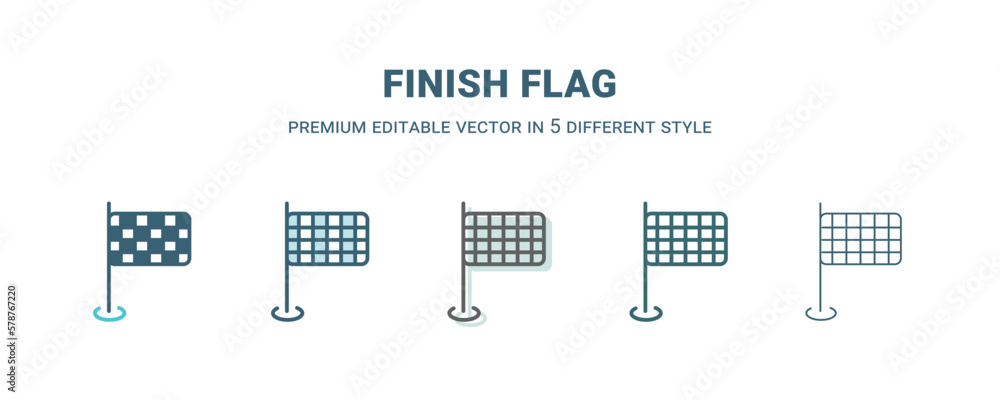 FINISH FLAG

PREMIUM EDITABLE VECTOR IN 5 DIFFERENT STYLE

Adobe Stock | #578767220